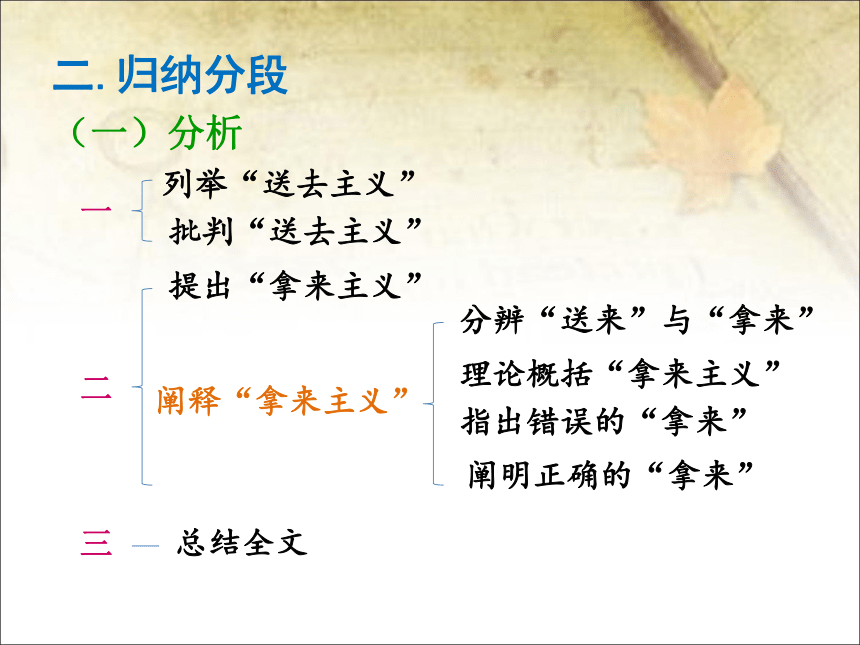 二. 归纳分段

（一）分析

一
列举“送去主义”
批判“送去主义”

二
提出“拿来主义”
阐释“拿来主义”
分辨“送来”与“拿来”
理论概括“拿来主义”
指出错误的“拿来”
阐明正确的“拿来”

三 — 总结全文